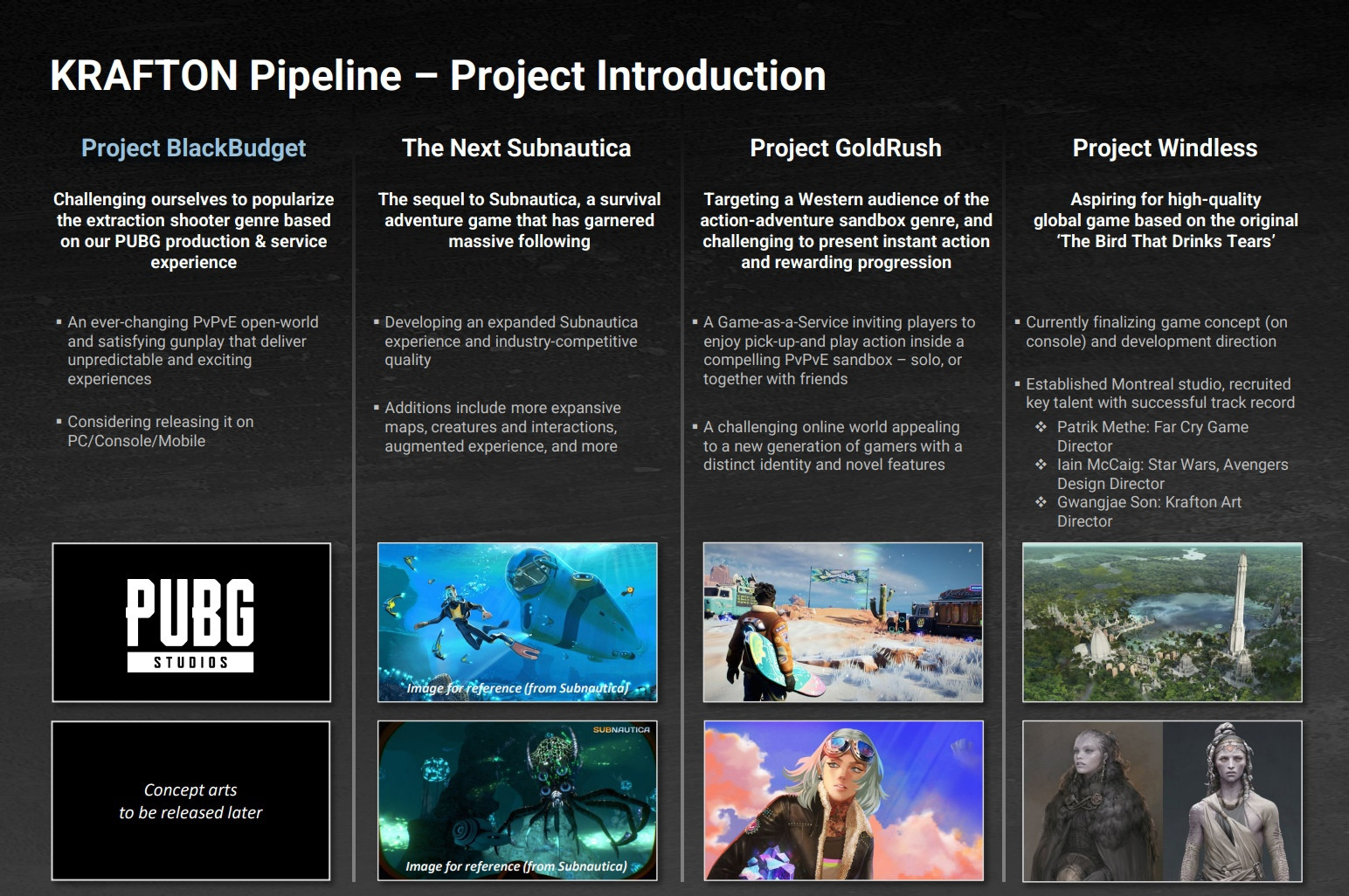 KRAFTON Pipeline – Project Introduction

Project BlackBudget

Challenging ourselves to popularize the extraction shooter genre based on our PUBG production & service experience

▪ An ever-changing PvPvE open-world and satisfying gunplay that deliver unpredictable and exciting experiences

▪ Considering releasing it on PC/Console/Mobile

PUBG STUDIOS

Concept arts to be released later

The Next Subnautica

The sequel to Subnautica, a survival adventure game that has garnered massive following

▪ Developing an expanded Subnautica experience and industry-competitive quality

▪ Additions include more expansive maps, creatures and interactions, augmented experience, and more

Image for reference (from Subnautica)

SUBNAUTICA

Image for reference (from Subnautica)

Project GoldRush

Targeting a Western audience of the action-adventure sandbox genre, and challenging to present instant action and rewarding progression

▪ A Game-as-a-Service inviting players to enjoy pick-up-and play action inside a compelling PvPvE sandbox – solo, or together with friends

▪ A challenging online world appealing to a new generation of gamers with a distinct identity and novel features

Project Windless

Aspiring for high-quality global game based on the original 'The Bird That Drinks Tears'

▪ Currently finalizing game concept (on console) and development direction

▪ Established Montreal studio, recruited key talent with successful track record
❖ Patrik Methe: Far Cry Game Director
❖ Iain McCaig: Star Wars, Avengers Design Director
❖ Gwangjae Son: Krafton Art Director